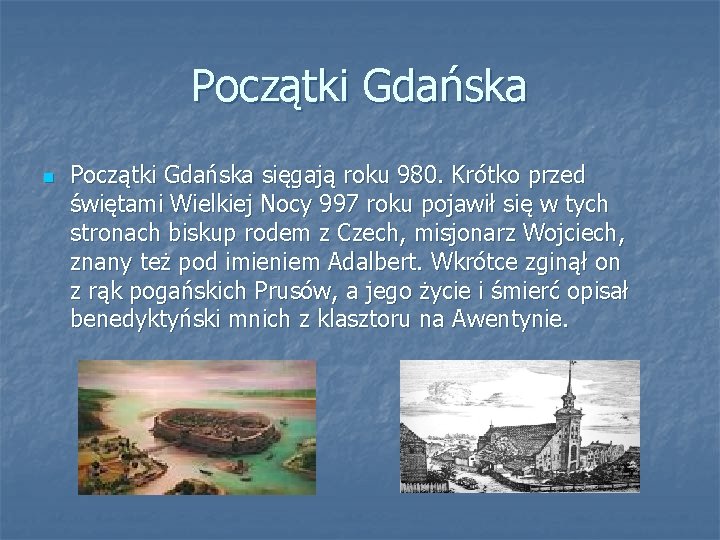 Początki Gdańska

Początki Gdańska sięgają roku 980. Krótko przed świętami Wielkiej Nocy 997 roku pojawił się w tych stronach biskup rodem z Czech, misjonarz Wojciech, znany też pod imieniem Adalbert. Wkrótce zginął on z rąk pogańskich Prusów, a jego życie i śmierć opisał benedyktyński mnich z klasztoru na Awentynie.